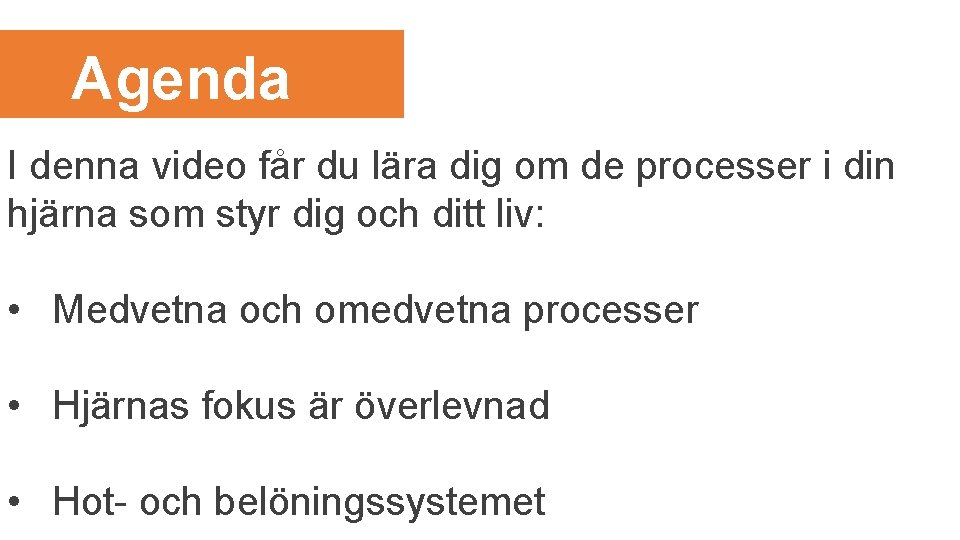 Agenda

I denna video får du lära dig om de processer i din hjärna som styr dig och ditt liv:

• Medvetna och omedvetna processer

• Hjärnas fokus är överlevnad

• Hot- och belöningssystemet